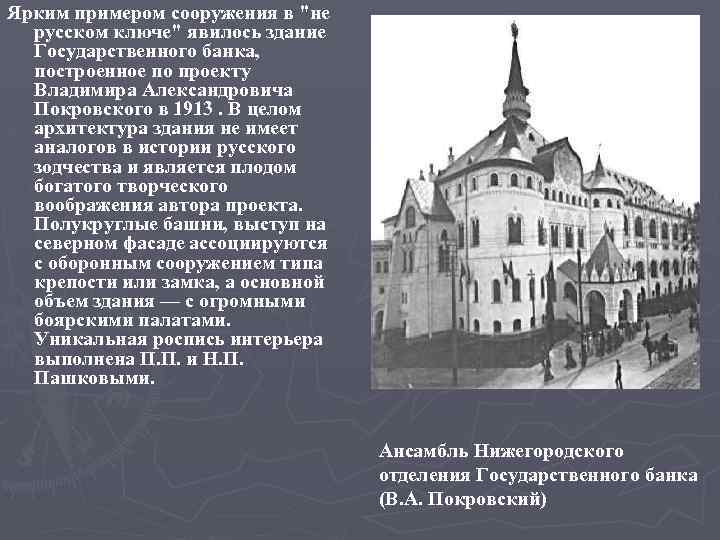 Ярким примером сооружения в "не русском ключе" явилось здание Государственного банка, построенное по проекту Владимира Александровича Покровского в 1913 . В целом архитектура здания не имеет аналогов в истории русского зодчества и является плодом богатого творческого воображения автора проекта. Полукруглые башни, выступ на северном фасаде ассоциируются с оборонным сооружением типа крепости или замка, а основной объем здания — с огромными боярскими палатами. Уникальная роспись интерьера выполнена П.П. и Н.П. Пашковыми.

Ансамбль Нижегородского отделения Государственного банка (В.А. Покровский)